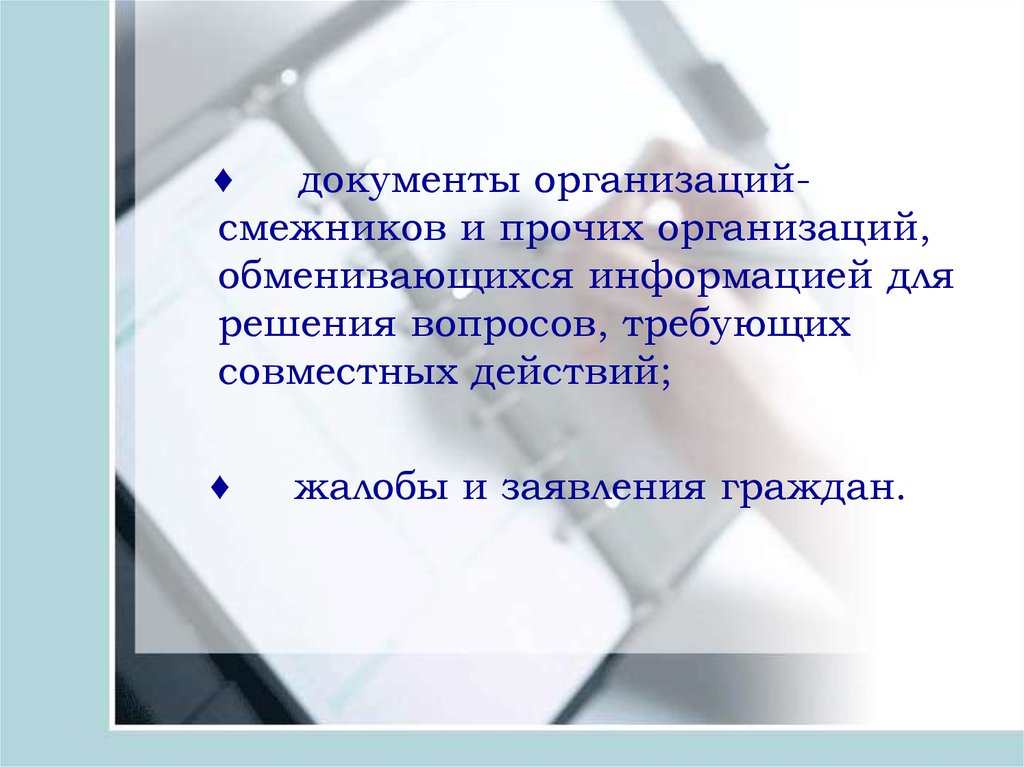 ♦ документы организаций-смежников и прочих организаций, обменивающихся информацией для решения вопросов, требующих совместных действий;

♦ жалобы и заявления граждан.